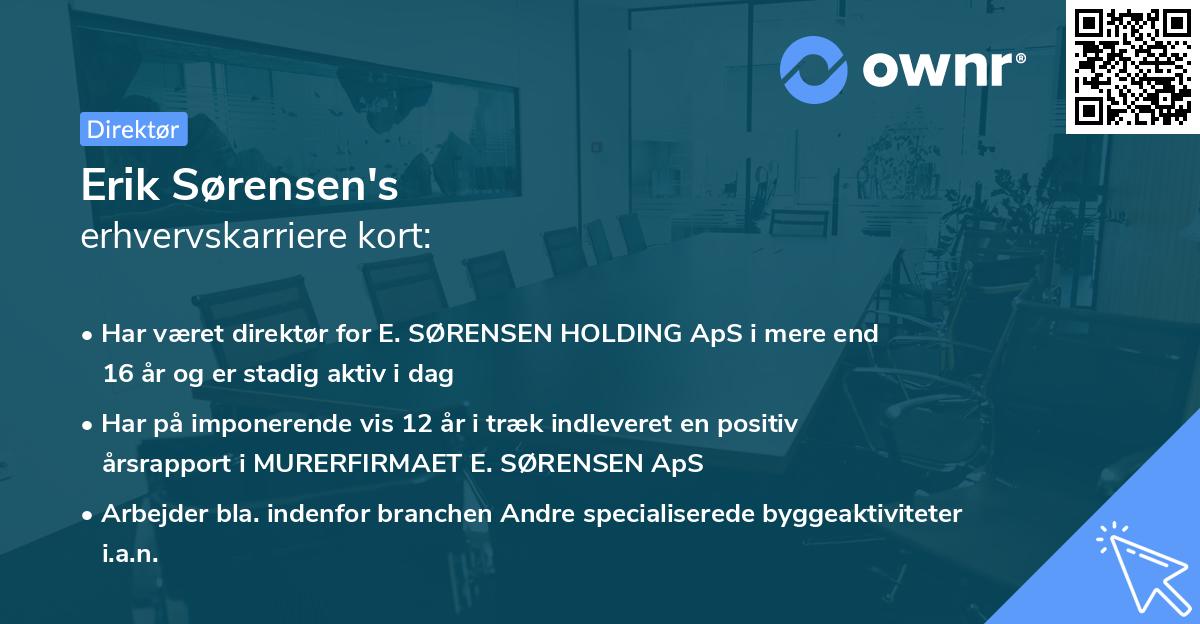 ownr®

Direktør

Erik Sørensen's
erhvervskarriere kort:

• Har været direktør for E. SØRENSEN HOLDING ApS i mere end 16 år og er stadig aktiv i dag
• Har på imponerende vis 12 år i træk indleveret en positiv årsrapport i MURERFIRMAET E. SØRENSEN ApS
• Arbejder bla. indenfor branchen Andre specialiserede byggeaktiviteter i.a.n.